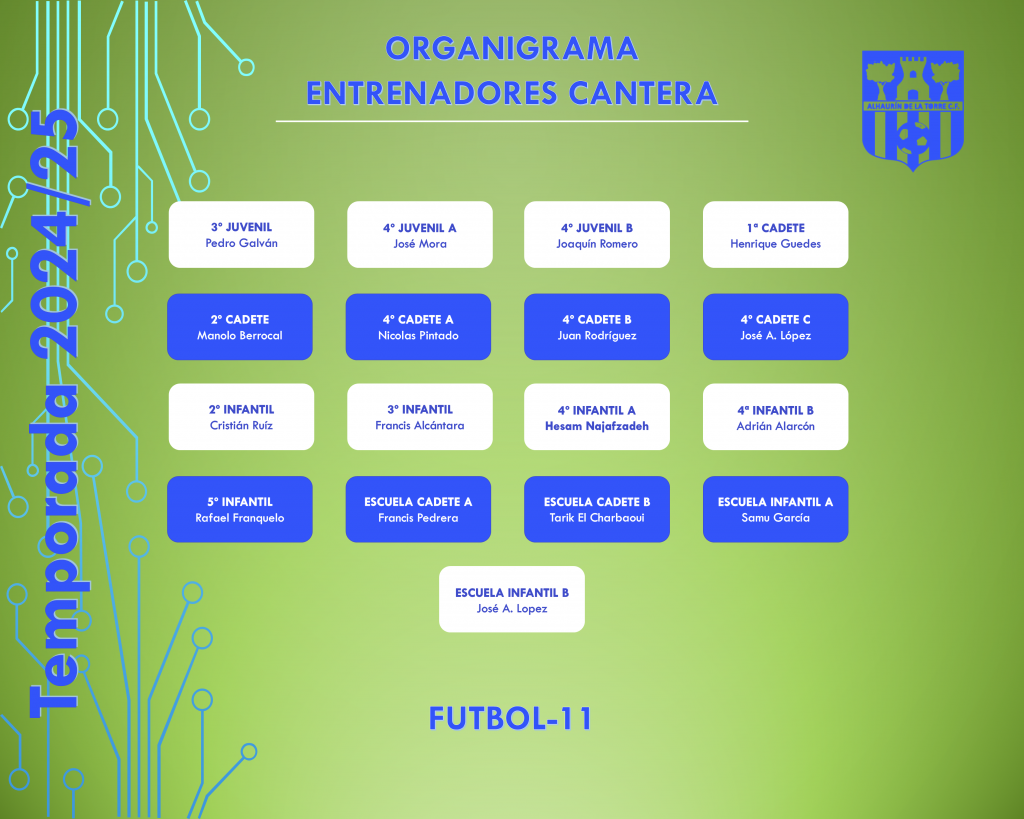 Temporada 2024/25

ORGANIGRAMA
ENTRENADORES CANTERA

ALHAURÍN DE LA TORRE C.F.

3º JUVENIL
Pedro Galván

4º JUVENIL A
José Mora

4º JUVENIL B
Joaquín Romero

1º CADETE
Henrique Guedes

2º CADETE
Manolo Berrocal

4º CADETE A
Nicolas Pintado

4º CADETE B
Juan Rodríguez

4º CADETE C
José A. López

2º INFANTIL
Cristián Ruíz

3º INFANTIL
Francis Alcántara

4º INFANTIL A
Hesam Najafzadeh

4º INFANTIL B
Adrián Alarcón

5º INFANTIL
Rafael Franquelo

ESCUELA CADETE A
Francis Pedrera

ESCUELA CADETE B
Tarik El Charbaoui

ESCUELA INFANTIL A
Samu García

ESCUELA INFANTIL B
José A. Lopez

FUTBOL-11